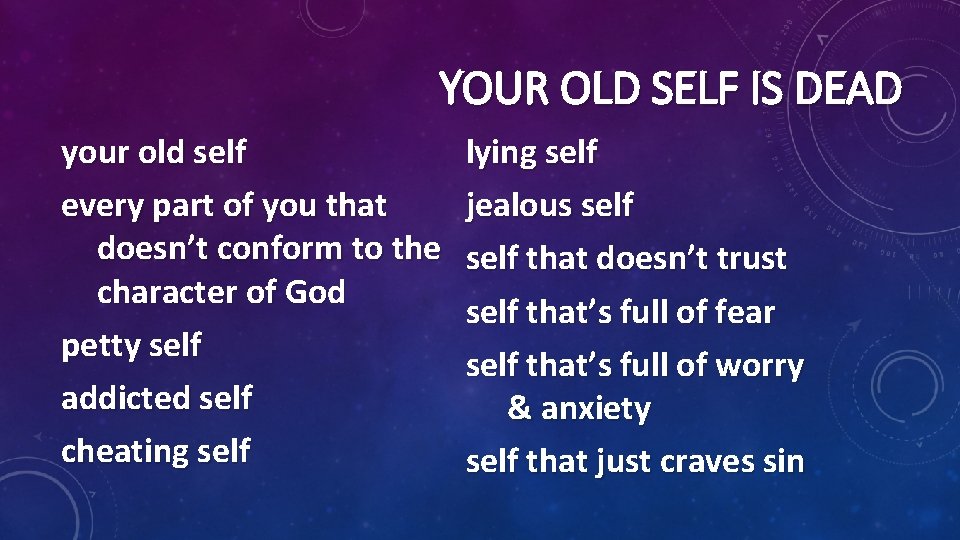 YOUR OLD SELF IS DEAD

your old self

every part of you that doesn’t conform to the character of God

petty self

addicted self

cheating self

lying self

jealous self

self that doesn’t trust

self that’s full of fear

self that’s full of worry & anxiety

self that just craves sin